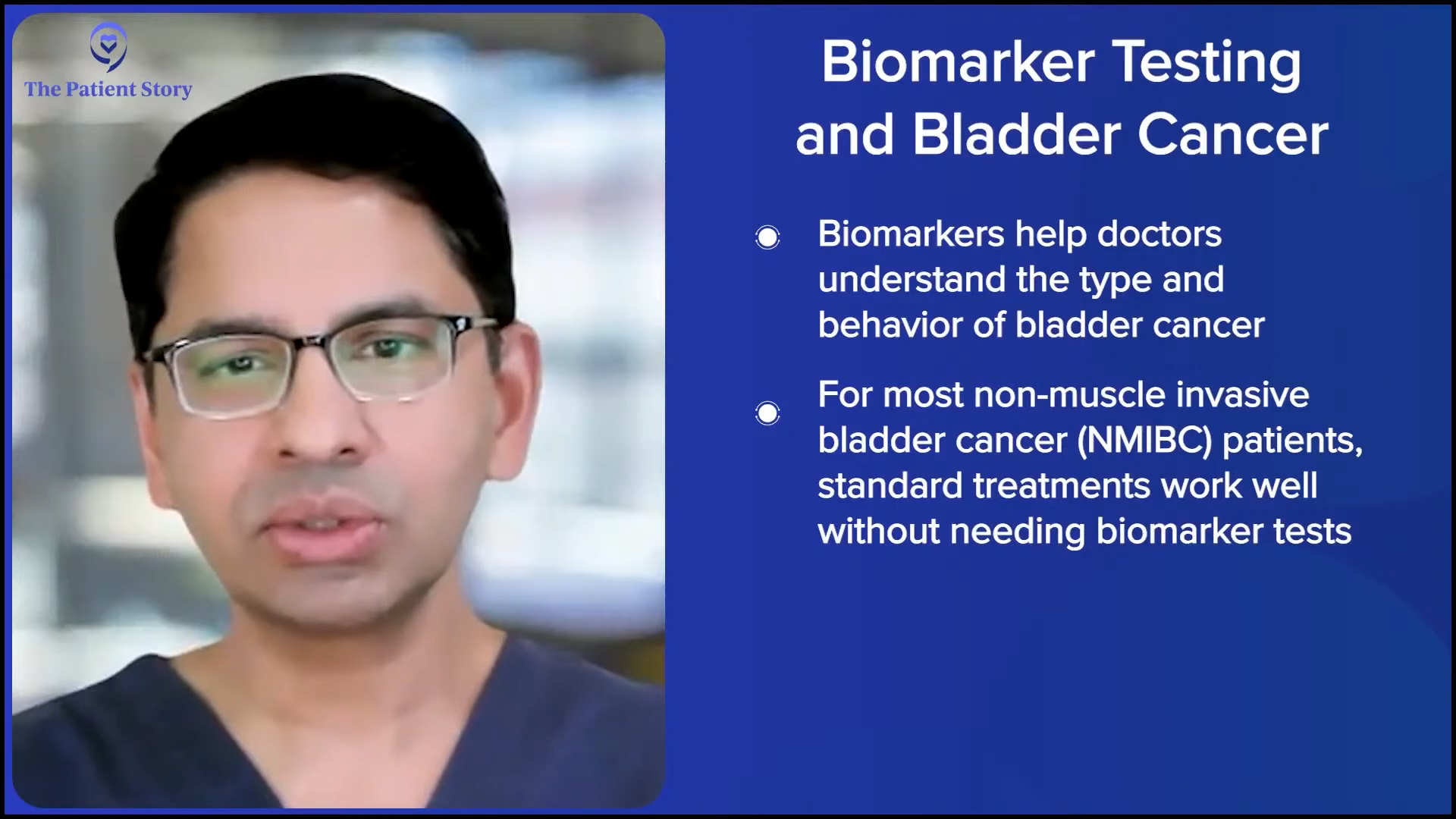 The Patient Story

Biomarker Testing and Bladder Cancer

Biomarkers help doctors understand the type and behavior of bladder cancer

For most non-muscle invasive bladder cancer (NMIBC) patients, standard treatments work well without needing biomarker tests